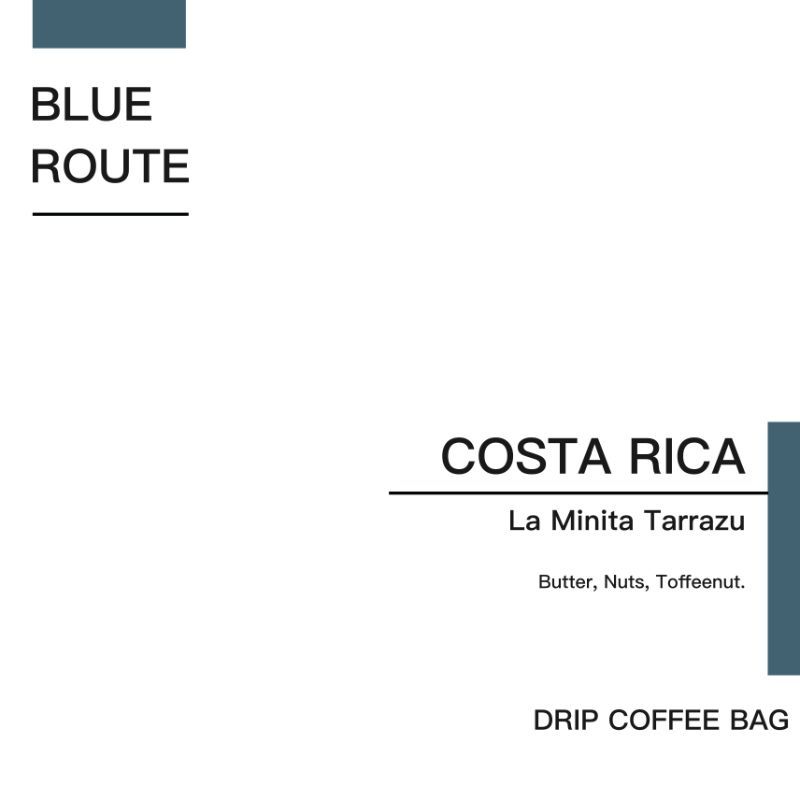 BLUE
ROUTE

COSTA RICA

La Minita Tarrazu

Butter, Nuts, Toffeenut.

DRIP COFFEE BAG